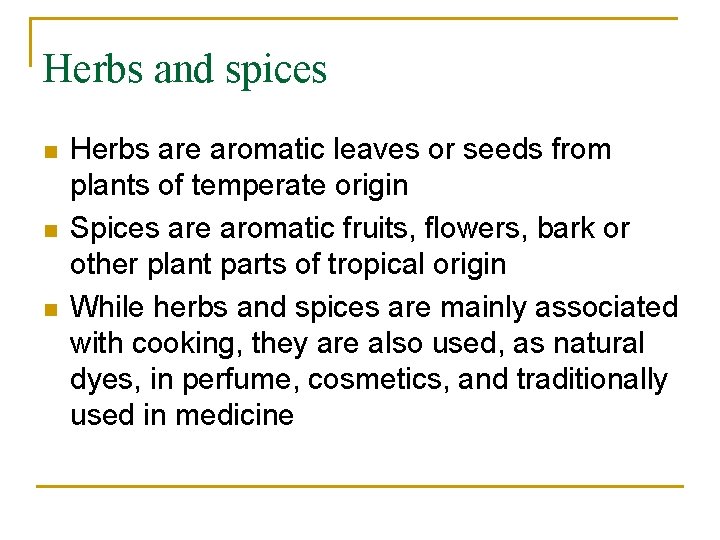 Herbs and spices

- Herbs are aromatic leaves or seeds from plants of temperate origin
- Spices are aromatic fruits, flowers, bark or other plant parts of tropical origin
- While herbs and spices are mainly associated with cooking, they are also used, as natural dyes, in perfume, cosmetics, and traditionally used in medicine